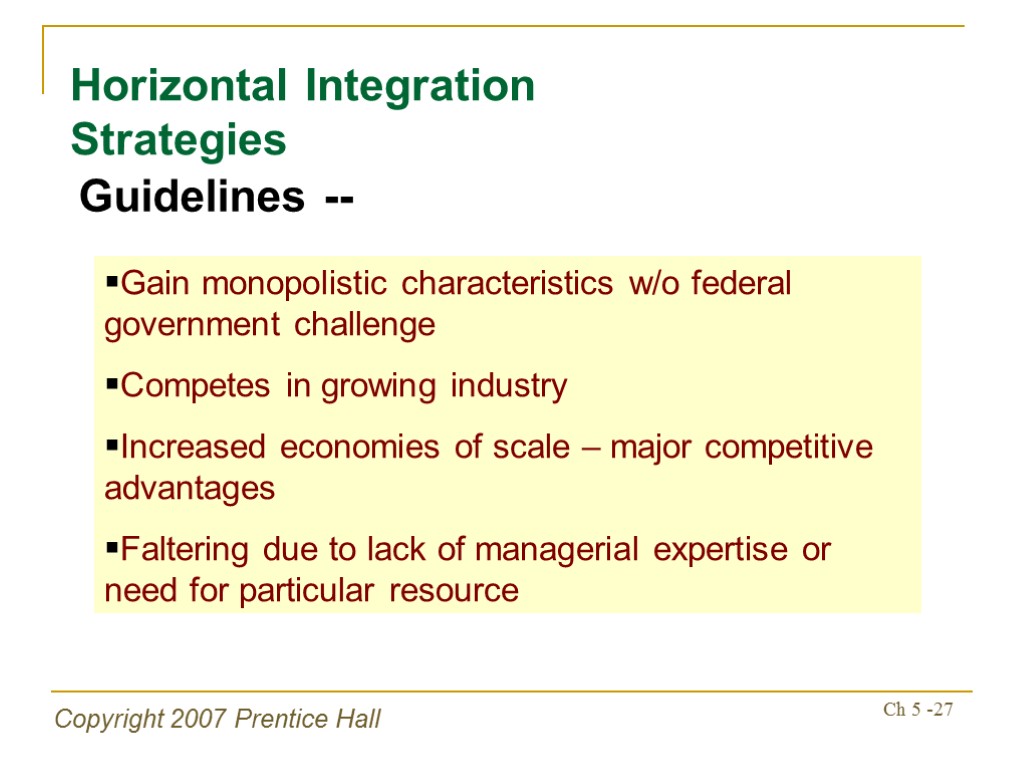 Horizontal Integration Strategies

Guidelines --

▪Gain monopolistic characteristics w/o federal government challenge

▪Competes in growing industry

▪Increased economies of scale – major competitive advantages

▪Faltering due to lack of managerial expertise or need for particular resource

Copyright 2007 Prentice Hall

Ch 5 -27